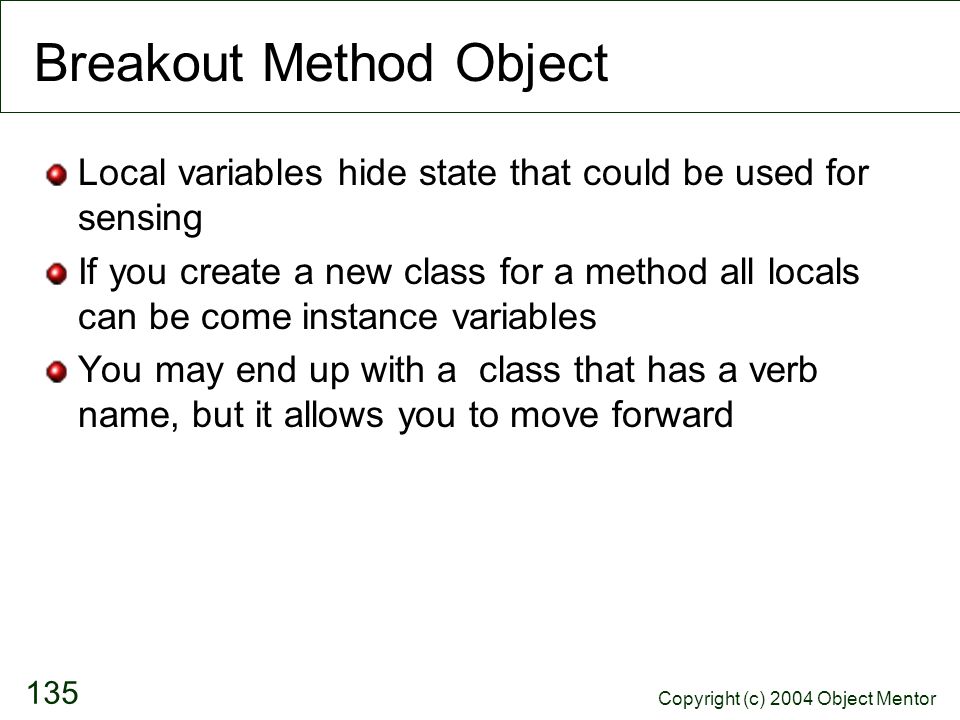 Breakout Method Object

Local variables hide state that could be used for sensing

If you create a new class for a method all locals can be come instance variables

You may end up with a class that has a verb name, but it allows you to move forward

135

Copyright (c) 2004 Object Mentor